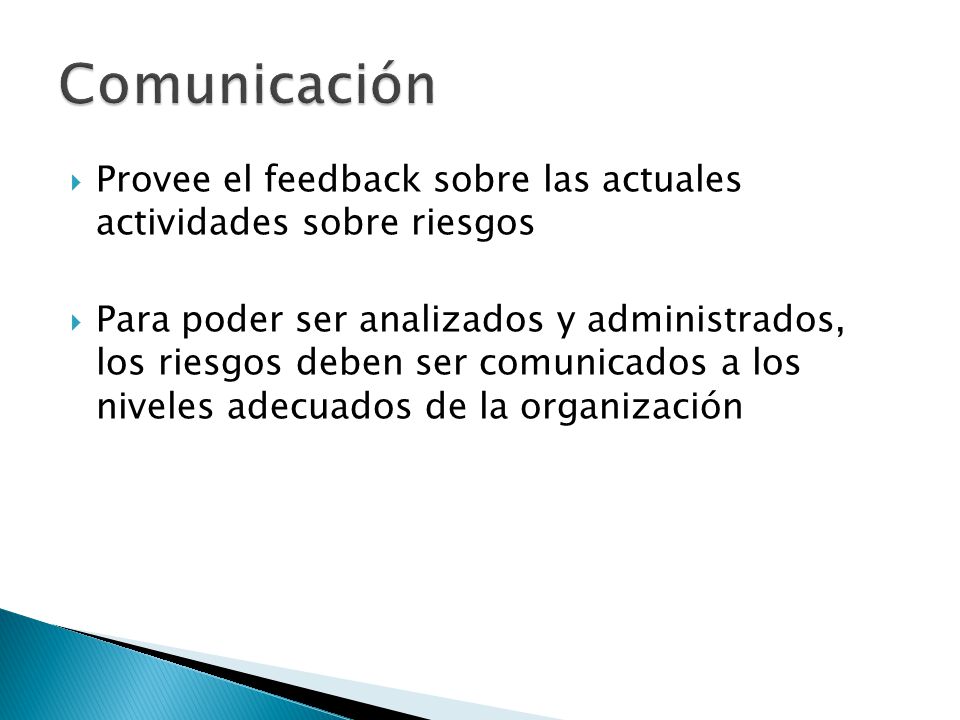 Comunicación

Provee el feedback sobre las actuales actividades sobre riesgos

Para poder ser analizados y administrados, los riesgos deben ser comunicados a los niveles adecuados de la organización